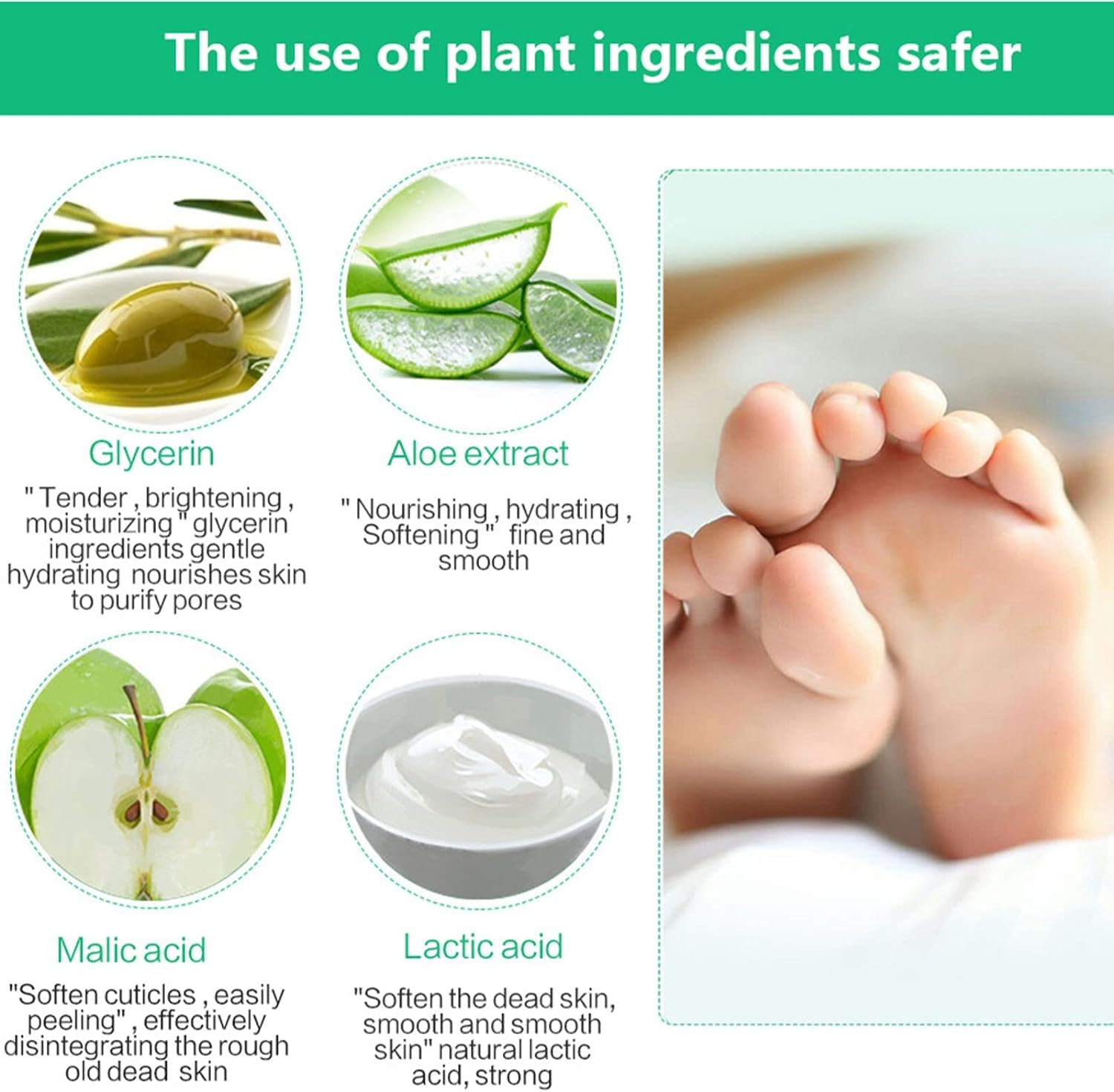 The use of plant ingredients safer

Glycerin

" Tender , brightening , moisturizing " glycerin ingredients gentle hydrating nourishes skin to purify pores

Aloe extract

" Nourishing , hydrating , Softening " fine and smooth

Malic acid

"Soften cuticles , easily peeling" , effectively disintegrating the rough old dead skin

Lactic acid

"Soften the dead skin, smooth and smooth skin" natural lactic acid, strong